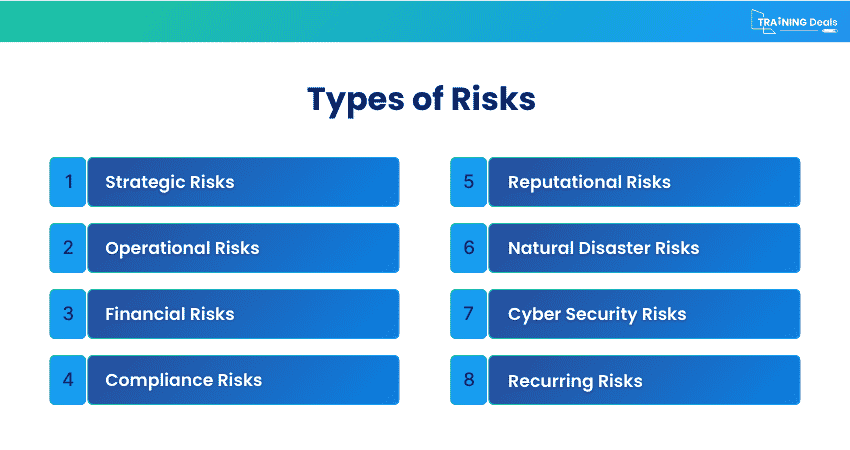 TRAINING Deals

Types of Risks

1 Strategic Risks

2 Operational Risks

3 Financial Risks

4 Compliance Risks

5 Reputational Risks

6 Natural Disaster Risks

7 Cyber Security Risks

8 Recurring Risks